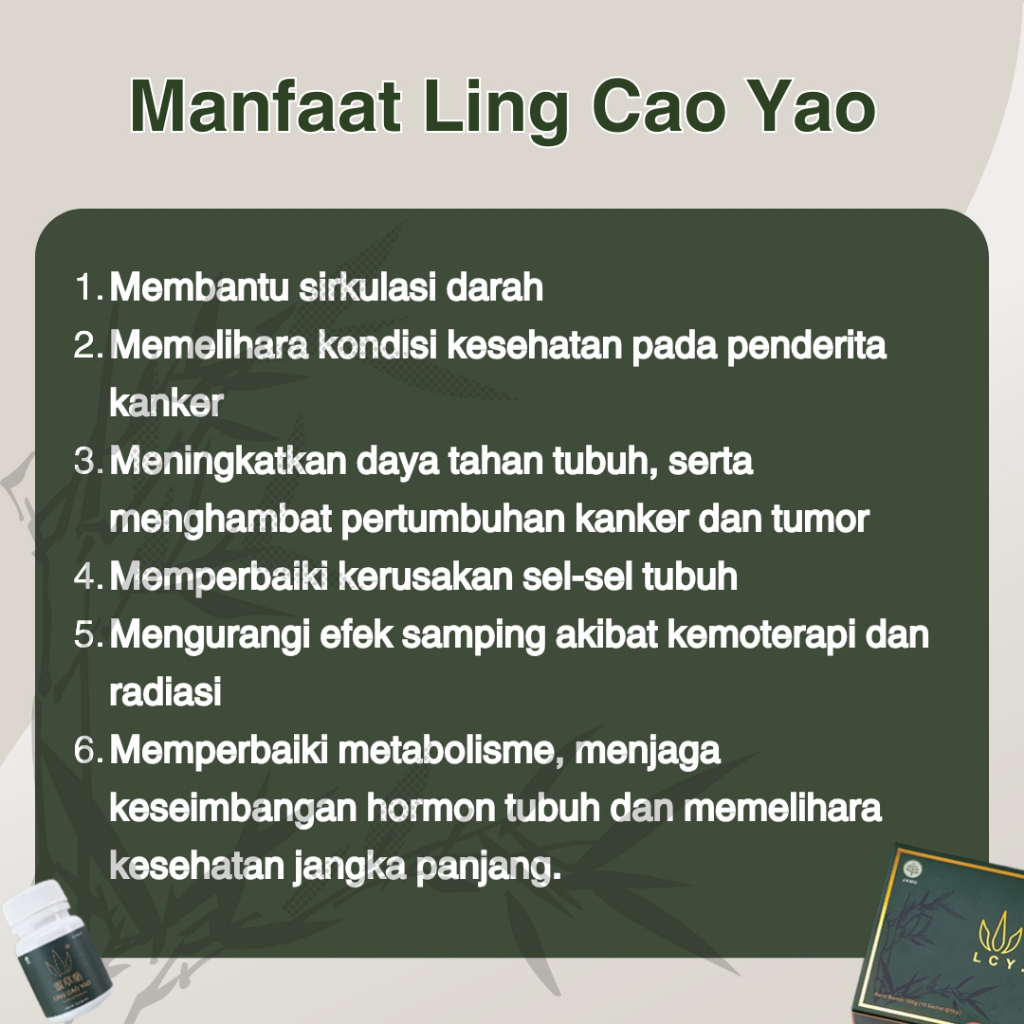 Manfaat Ling Cao Yao

1. Membantu sirkulasi darah
2. Memelihara kondisi kesehatan pada penderita kanker
3. Meningkatkan daya tahan tubuh, serta menghambat pertumbuhan kanker dan tumor
4. Memperbaiki kerusakan sel-sel tubuh
5. Mengurangi efek samping akibat kemoterapi dan radiasi
6. Memperbaiki metabolisme, menjaga keseimbangan hormon tubuh dan memelihara kesehatan jangka panjang.

LING CAO YAO

LCY